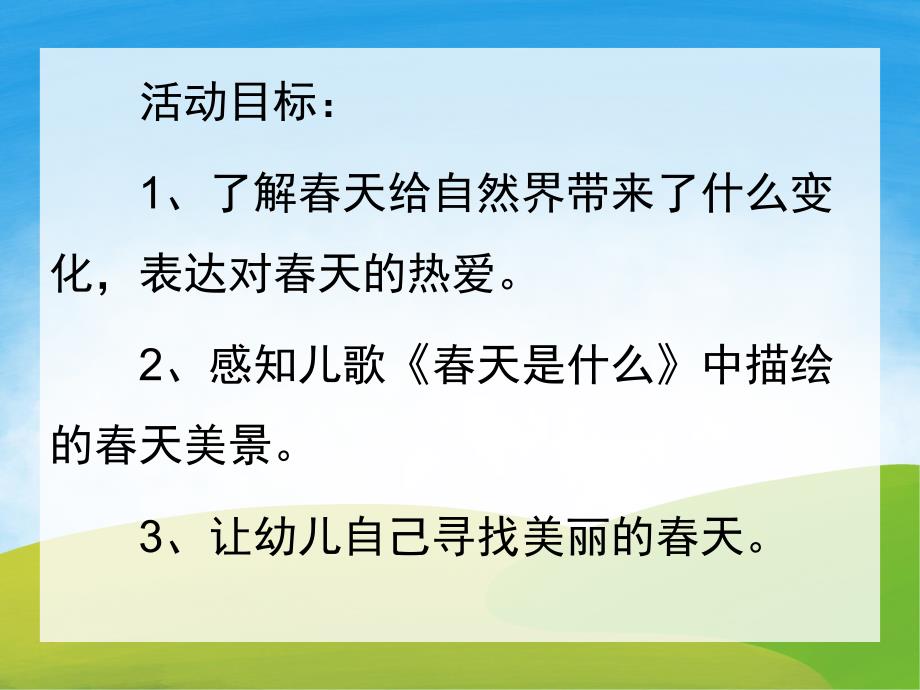 活动目标：

1、了解春天给自然界带来了什么变化，表达对春天的热爱。

2、感知儿歌《春天是什么》中描绘的春天美景。

3、让幼儿自己寻找美丽的春天。